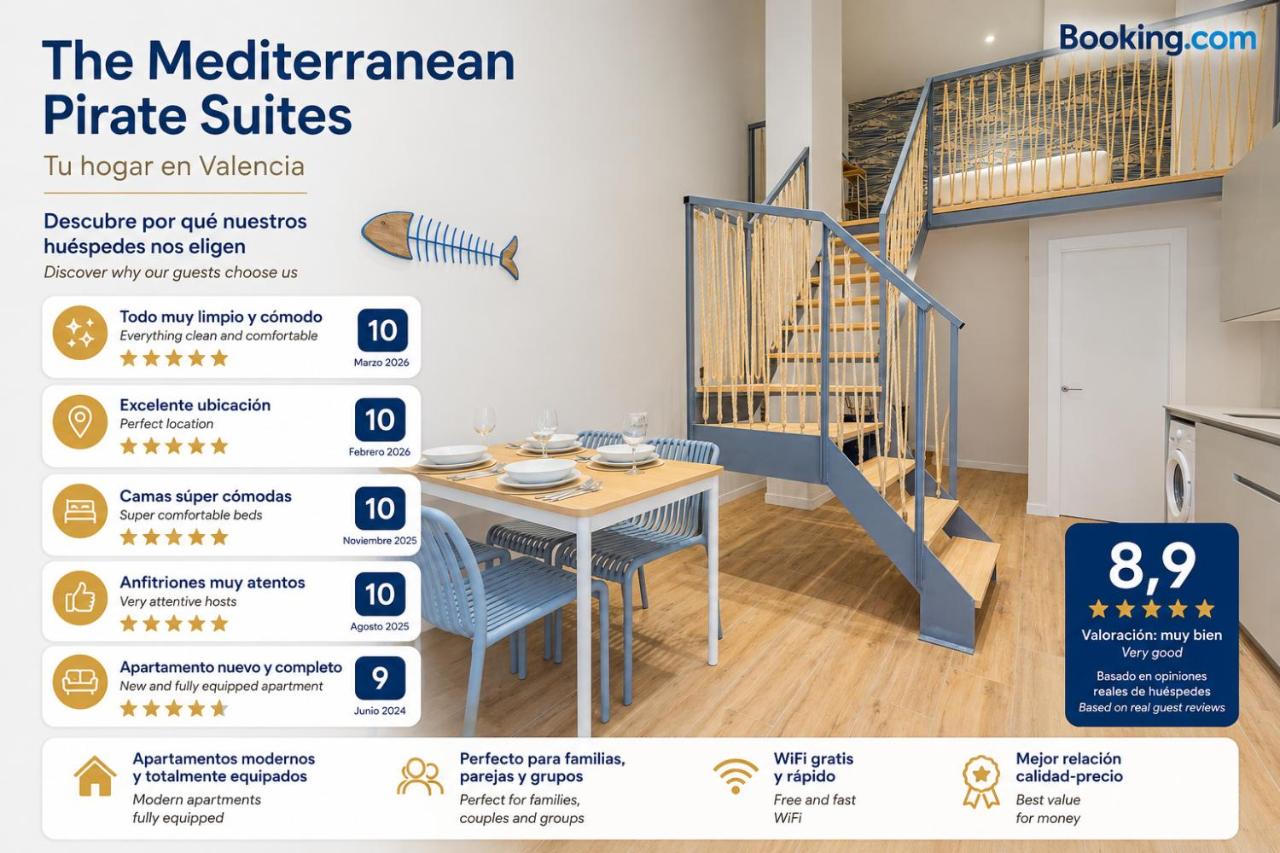 The Mediterranean Pirate Suites

Tu hogar en Valencia

Booking.com

Descubre por qué nuestros huéspedes nos eligen
Discover why our guests choose us

Todo muy limpio y cómodo
Everything clean and comfortable
10
Marzo 2026

Excelente ubicación
Perfect location
10
Febrero 2026

Camas súper cómodas
Super comfortable beds
10
Noviembre 2025

Anfitriones muy atentos
Very attentive hosts
10
Agosto 2025

Apartamento nuevo y completo
New and fully equipped apartment
9
Junio 2024

8,9
Valoración: muy bien
Very good
Basado en opiniones reales de huéspedes
Based on real guest reviews

Apartamentos modernos y totalmente equipados
Modern apartments fully equipped

Perfecto para familias, parejas y grupos
Perfect for families, couples and groups

WiFi gratis y rápido
Free and fast WiFi

Mejor relación calidad-precio
Best value for money